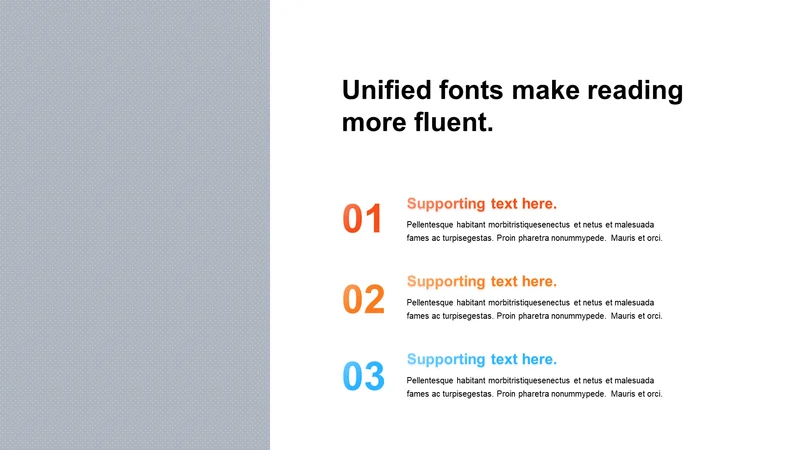 Unified fonts make reading more fluent.

01

Supporting text here.

Pellentesque habitant morbitristiquesenectus et netus et malesuada fames ac turpisegestas. Proin pharetra nonummypede. Mauris et orci.

02

Supporting text here.

Pellentesque habitant morbitristiquesenectus et netus et malesuada fames ac turpisegestas. Proin pharetra nonummypede. Mauris et orci.

03

Supporting text here.

Pellentesque habitant morbitristiquesenectus et netus et malesuada fames ac turpisegestas. Proin pharetra nonummypede. Mauris et orci.